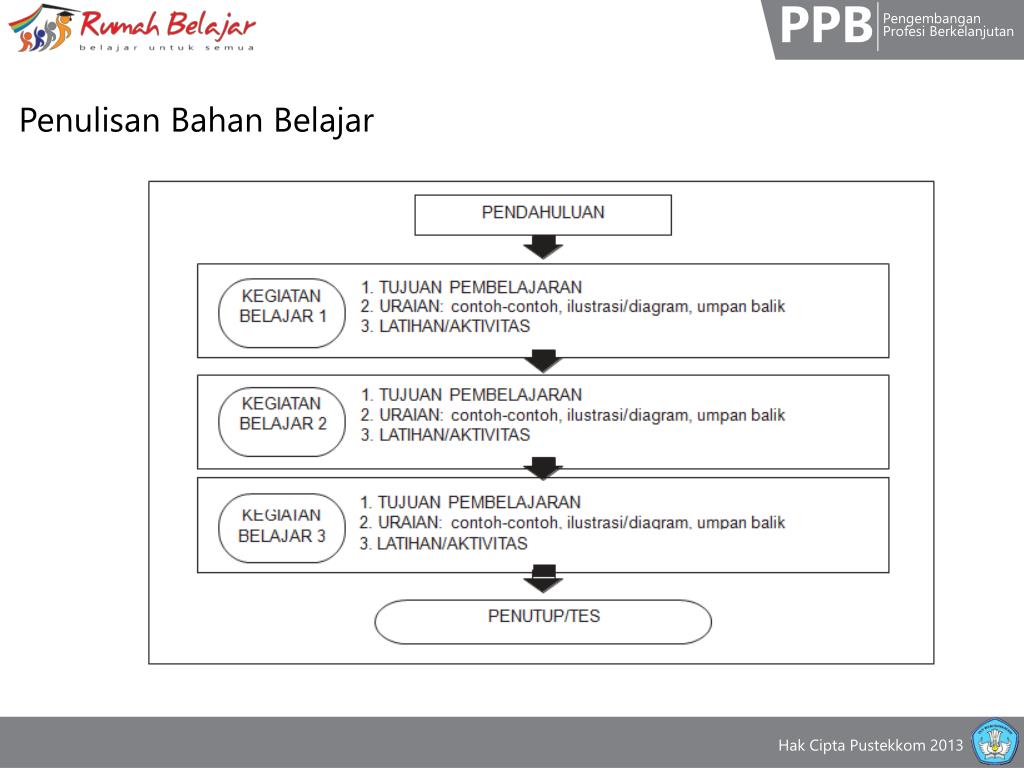 Rumah Belajar
belajar untuk semua

PPB Pengembangan Profesi Berkelanjutan

Penulisan Bahan Belajar

PENDAHULUAN

KEGIATAN BELAJAR 1
1. TUJUAN PEMBELAJARAN
2. URAIAN: contoh-contoh, ilustrasi/diagram, umpan balik
3. LATIHAN/AKTIVITAS

KEGIATAN BELAJAR 2
1. TUJUAN PEMBELAJARAN
2. URAIAN: contoh-contoh, ilustrasi/diagram, umpan balik
3. LATIHAN/AKTIVITAS

KEGIATAN BELAJAR 3
1. TUJUAN PEMBELAJARAN
2. URAIAN: contoh-contoh, ilustrasi/diagram, umpan balik
3. LATIHAN/AKTIVITAS

PENUTUP/TES

Hak Cipta Pustekkom 2013